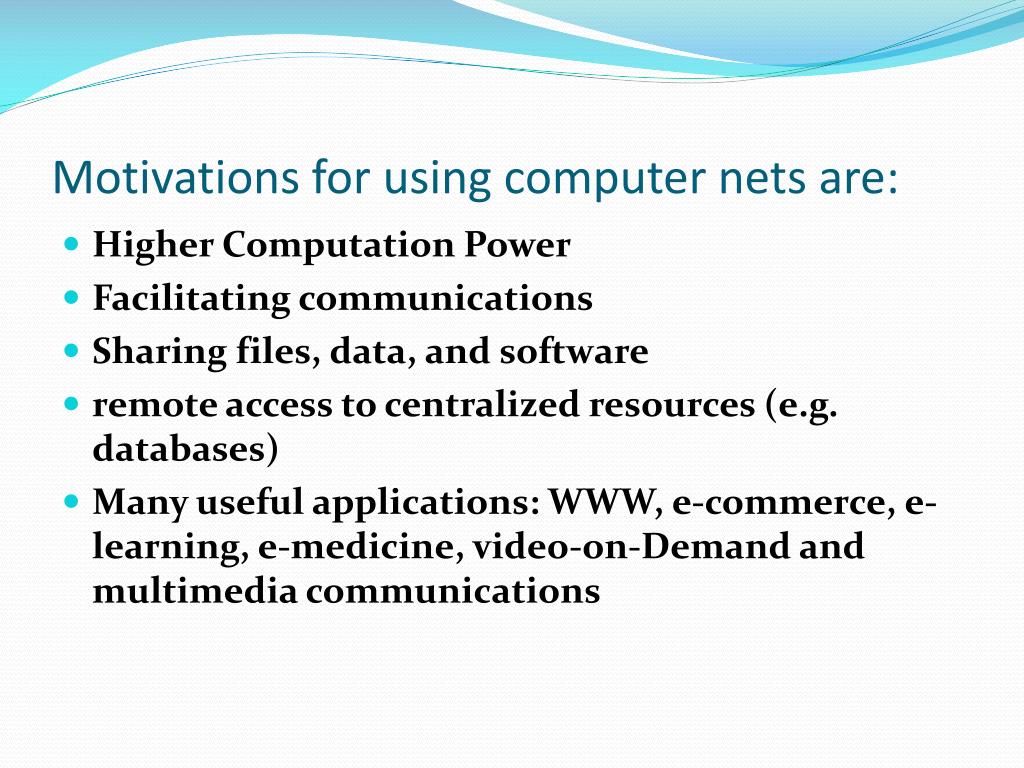 Motivations for using computer nets are:

- Higher Computation Power
- Facilitating communications
- Sharing files, data, and software
- remote access to centralized resources (e.g. databases)
- Many useful applications: WWW, e-commerce, e-learning, e-medicine, video-on-Demand and multimedia communications